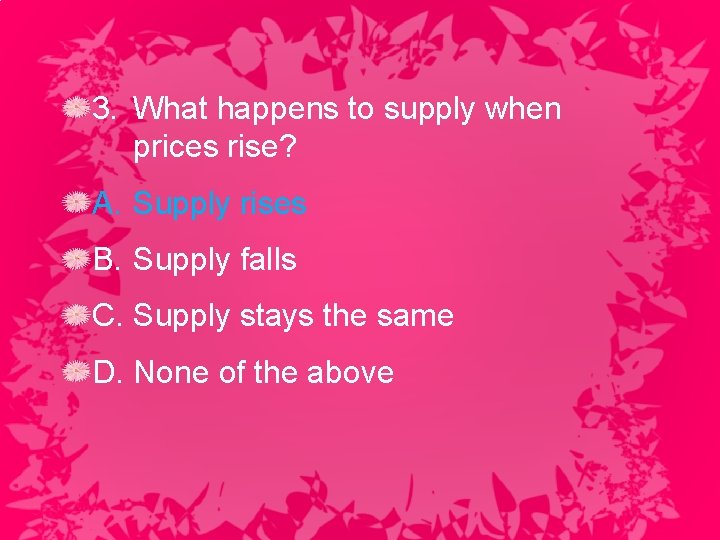 3. What happens to supply when prices rise?

A. Supply rises

B. Supply falls

C. Supply stays the same

D. None of the above